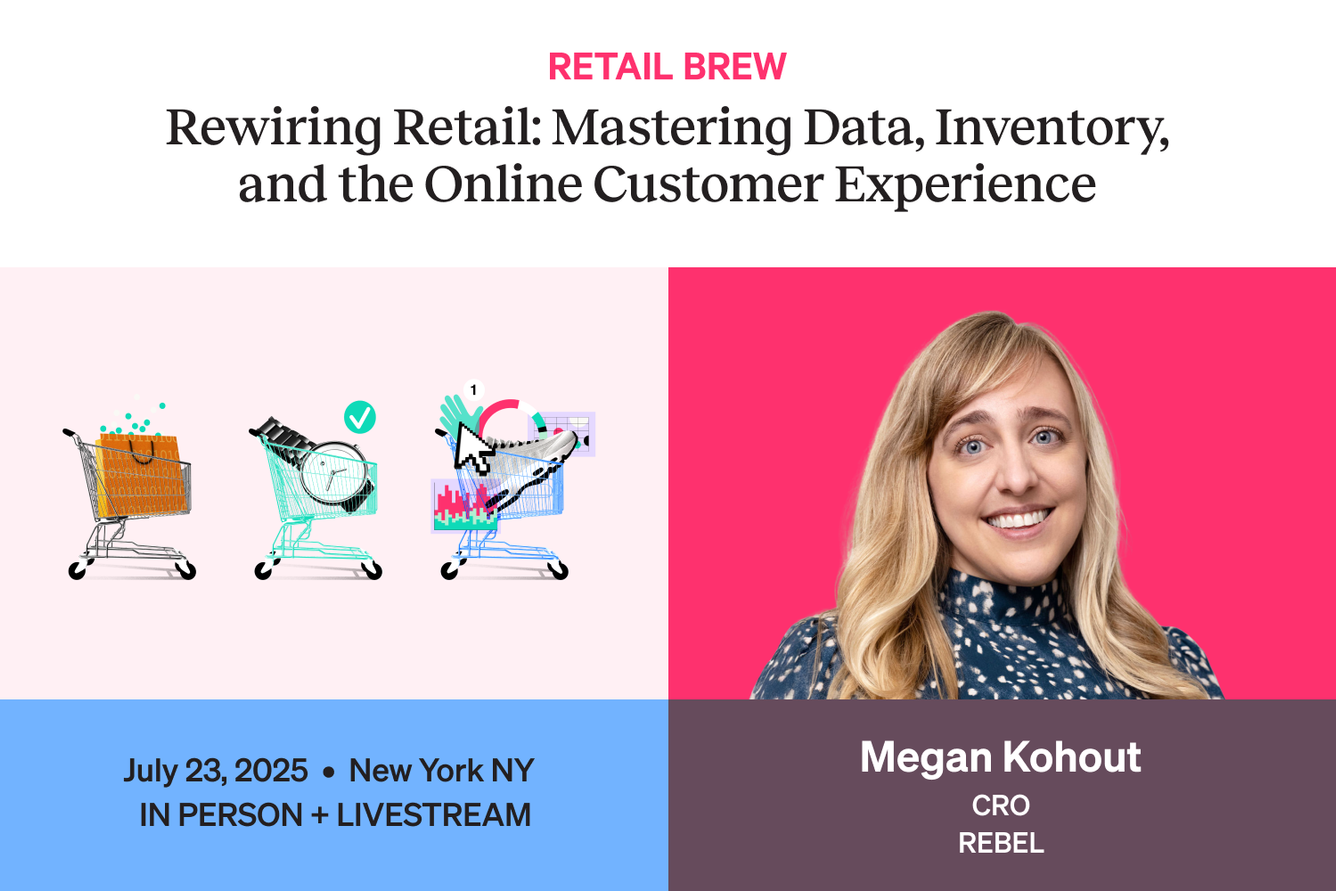 RETAIL BREW

Rewiring Retail: Mastering Data, Inventory, and the Online Customer Experience

1

July 23, 2025 • New York NY
IN PERSON + LIVESTREAM

Megan Kohout
CRO
REBEL